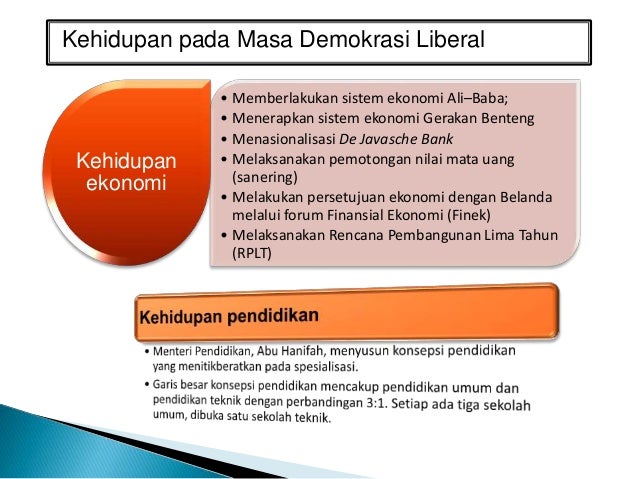 Kehidupan pada Masa Demokrasi Liberal

Kehidupan ekonomi

• Memberlakukan sistem ekonomi Ali–Baba;
• Menerapkan sistem ekonomi Gerakan Benteng
• Menasionalisasi De Javasche Bank
• Melaksanakan pemotongan nilai mata uang (sanering)
• Melakukan persetujuan ekonomi dengan Belanda melalui forum Finansial Ekonomi (Finek)
• Melaksanakan Rencana Pembangunan Lima Tahun (RPLT)

Kehidupan pendidikan

• Menteri Pendidikan, Abu Hanifah, menyusun konsepsi pendidikan yang menitikberatkan pada spesialisasi.
• Garis besar konsepsi pendidikan mencakup pendidikan umum dan pendidikan teknik dengan perbandingan 3:1. Setiap ada tiga sekolah umum, dibuka satu sekolah teknik.